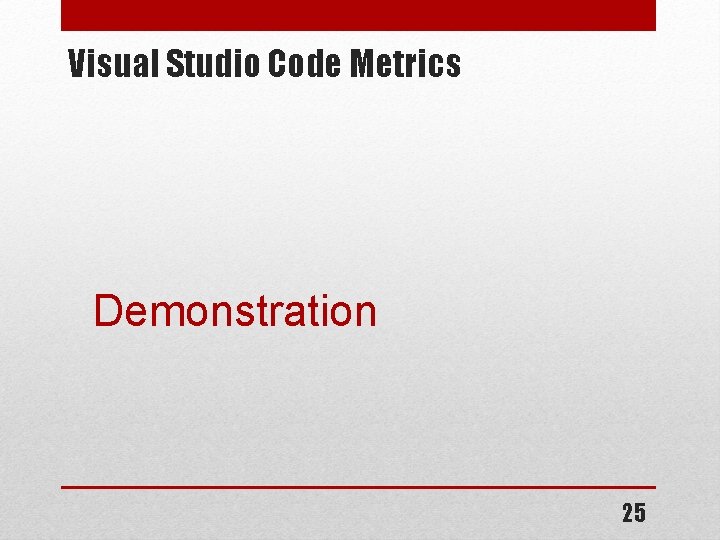 Visual Studio Code Metrics

Demonstration

25